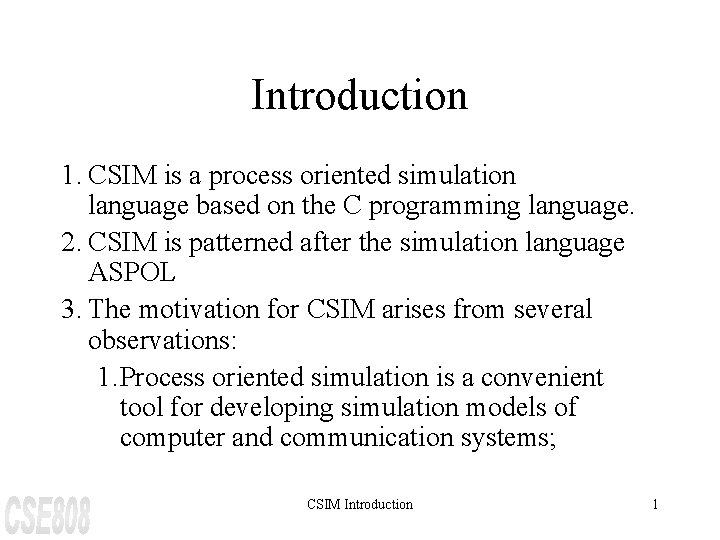 Introduction

1. CSIM is a process oriented simulation language based on the C programming language.
2. CSIM is patterned after the simulation language ASPOL
3. The motivation for CSIM arises from several observations:
1. Process oriented simulation is a convenient tool for developing simulation models of computer and communication systems;

CSE808

CSIM Introduction

1